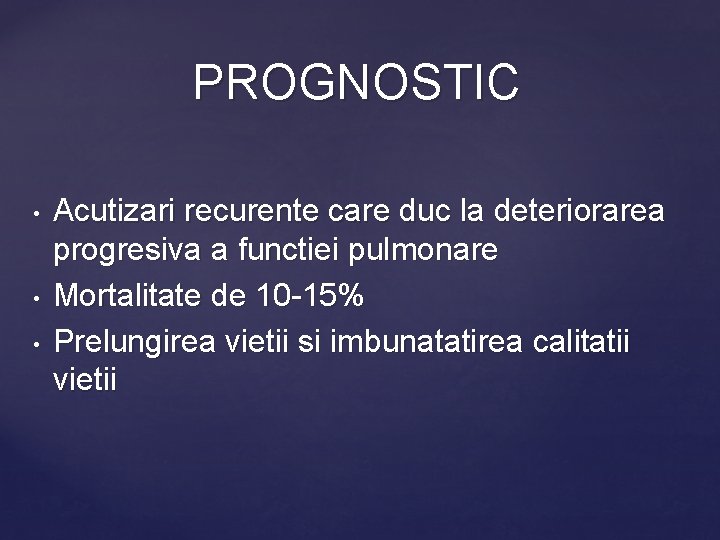 PROGNOSTIC

• Acutizari recurente care duc la deteriorarea progresiva a functiei pulmonare
• Mortalitate de 10-15%
• Prelungirea vietii si imbunatatirea calitatii vietii